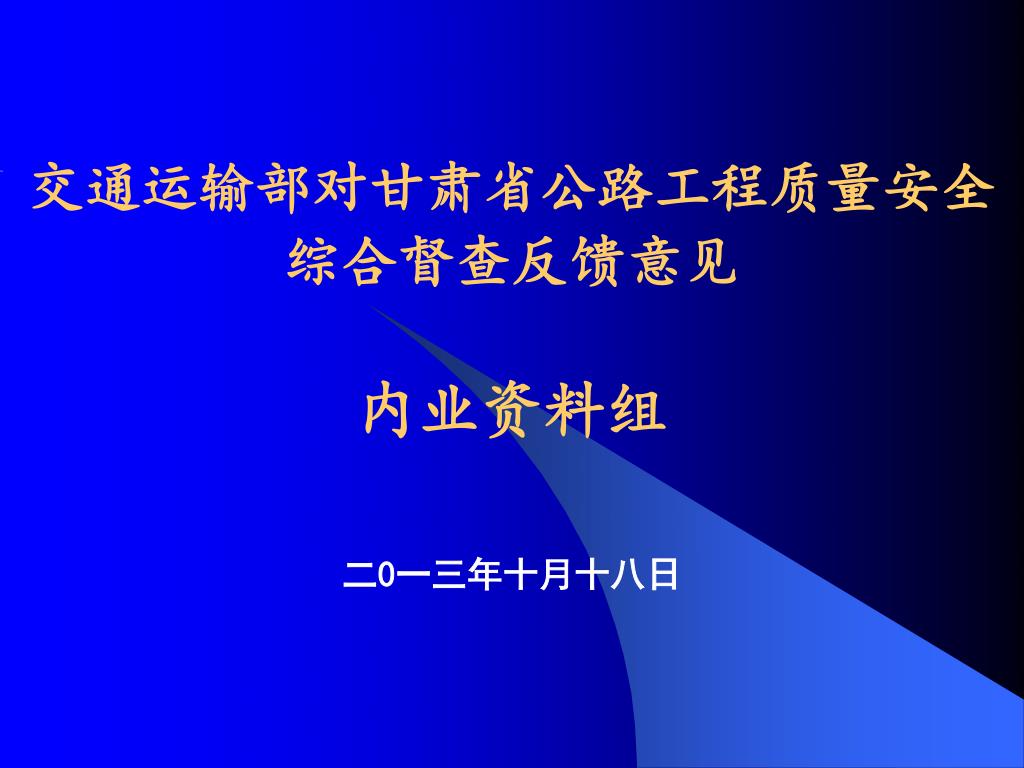 交通运输部对甘肃省公路工程质量安全综合督查反馈意见

内业资料组

二0一三年十月十八日